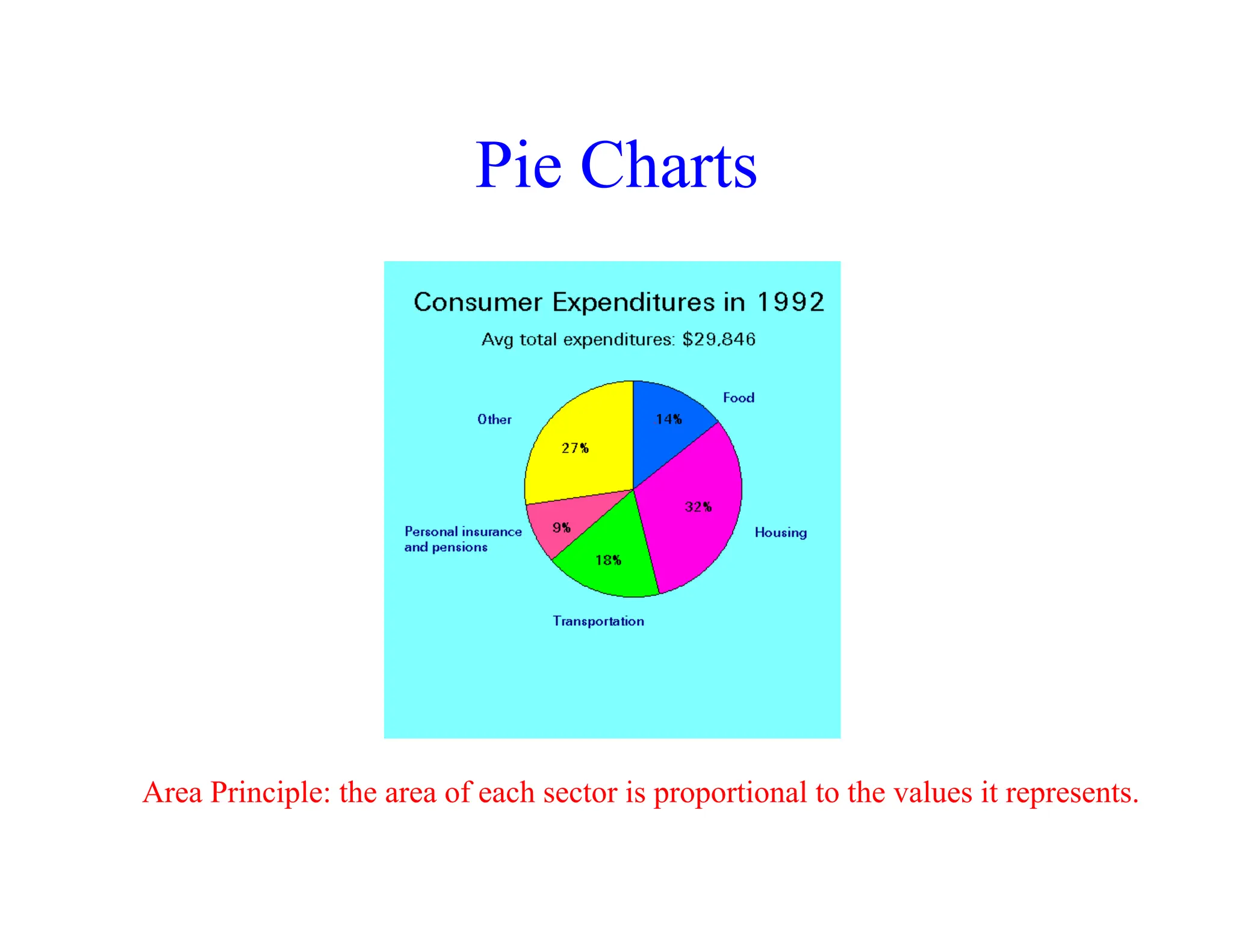 Pie Charts

Consumer Expenditures in 1992

Avg total expenditures: $29,846

Food

14%

Other

27%

32%

Housing

Personal insurance and pensions

9%

18%

Transportation

Area Principle: the area of each sector is proportional to the values it represents.